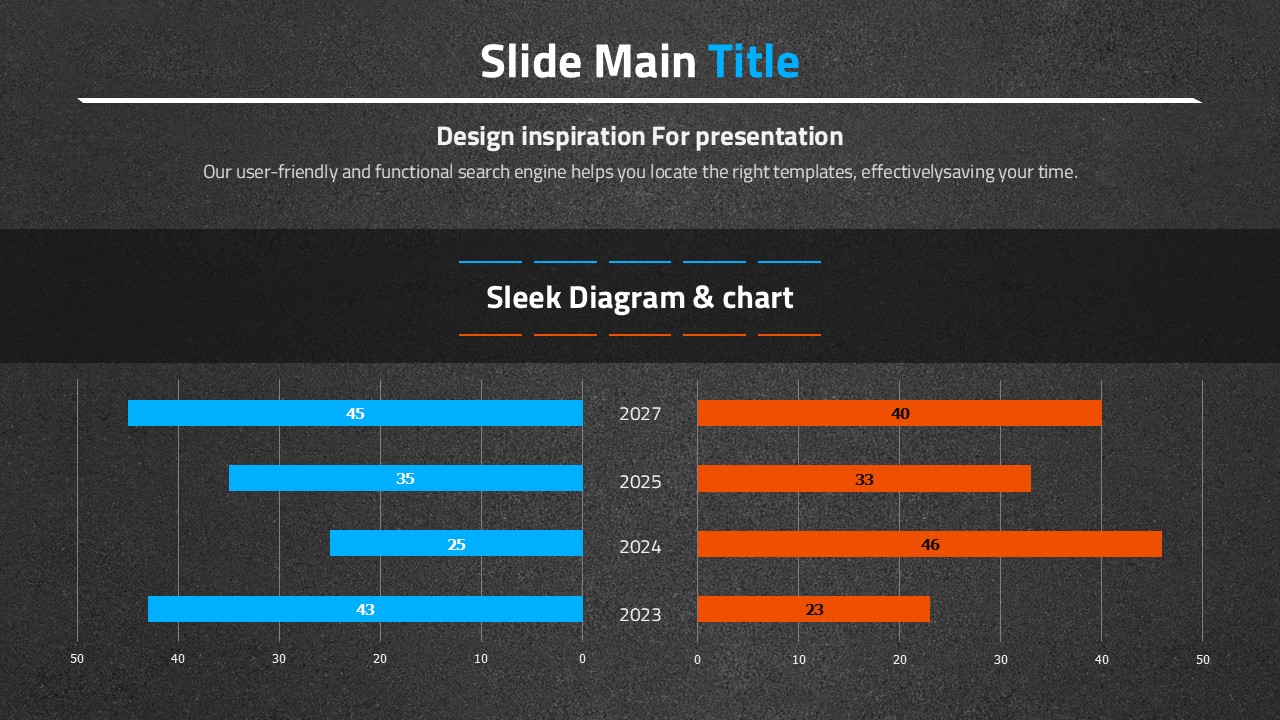 Slide Main Title

Design inspiration For presentation

Our user-friendly and functional search engine helps you locate the right templates, effectivelysaving your time.

Sleek Diagram & chart

45
35
25
43

50 40 30 20 10 0

2027
2025
2024
2023

40
33
46
23

0 10 20 30 40 50